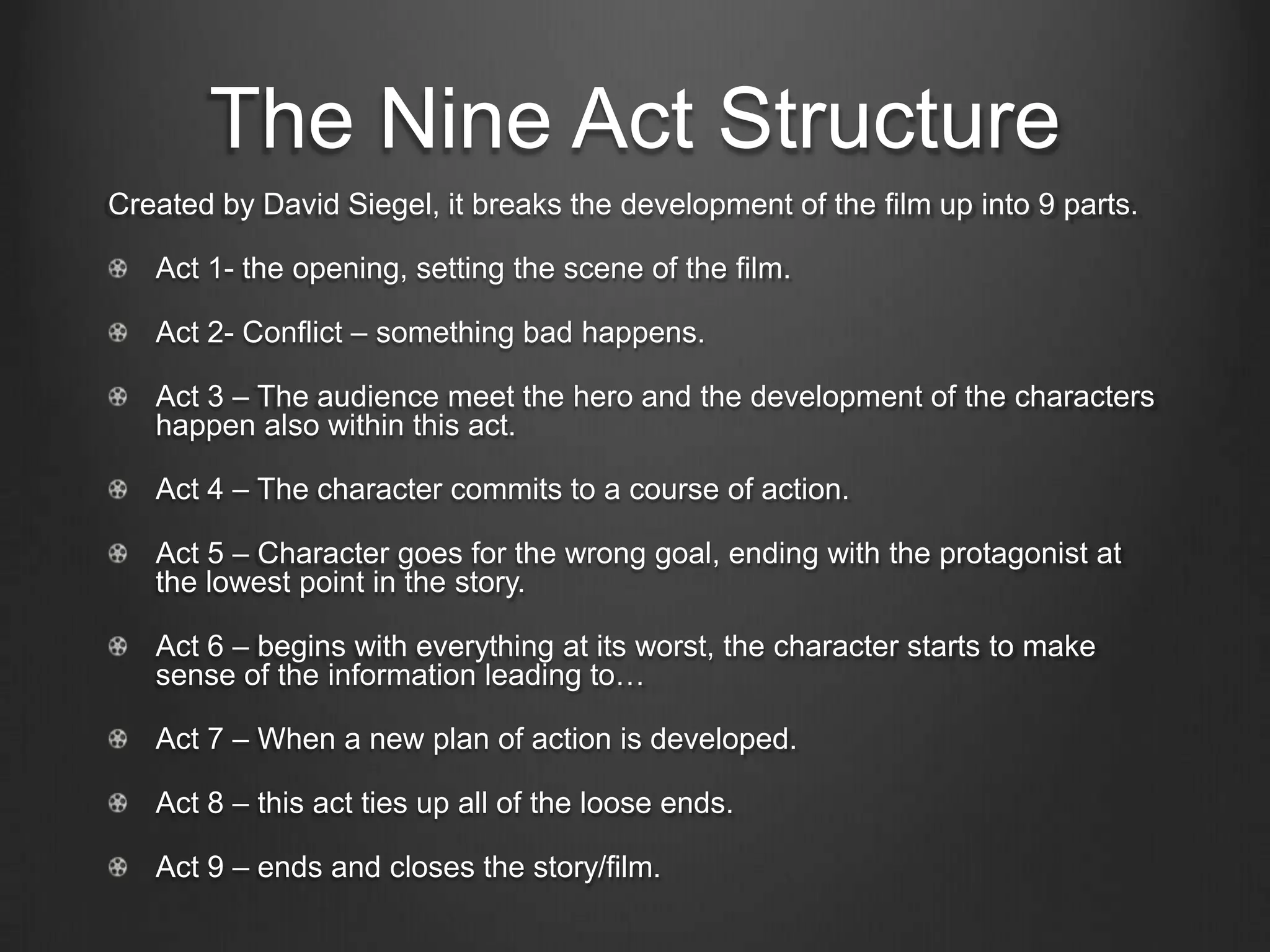 The Nine Act Structure

Created by David Siegel, it breaks the development of the film up into 9 parts.

Act 1- the opening, setting the scene of the film.

Act 2- Conflict – something bad happens.

Act 3 – The audience meet the hero and the development of the characters happen also within this act.

Act 4 – The character commits to a course of action.

Act 5 – Character goes for the wrong goal, ending with the protagonist at the lowest point in the story.

Act 6 – begins with everything at its worst, the character starts to make sense of the information leading to…

Act 7 – When a new plan of action is developed.

Act 8 – this act ties up all of the loose ends.

Act 9 – ends and closes the story/film.